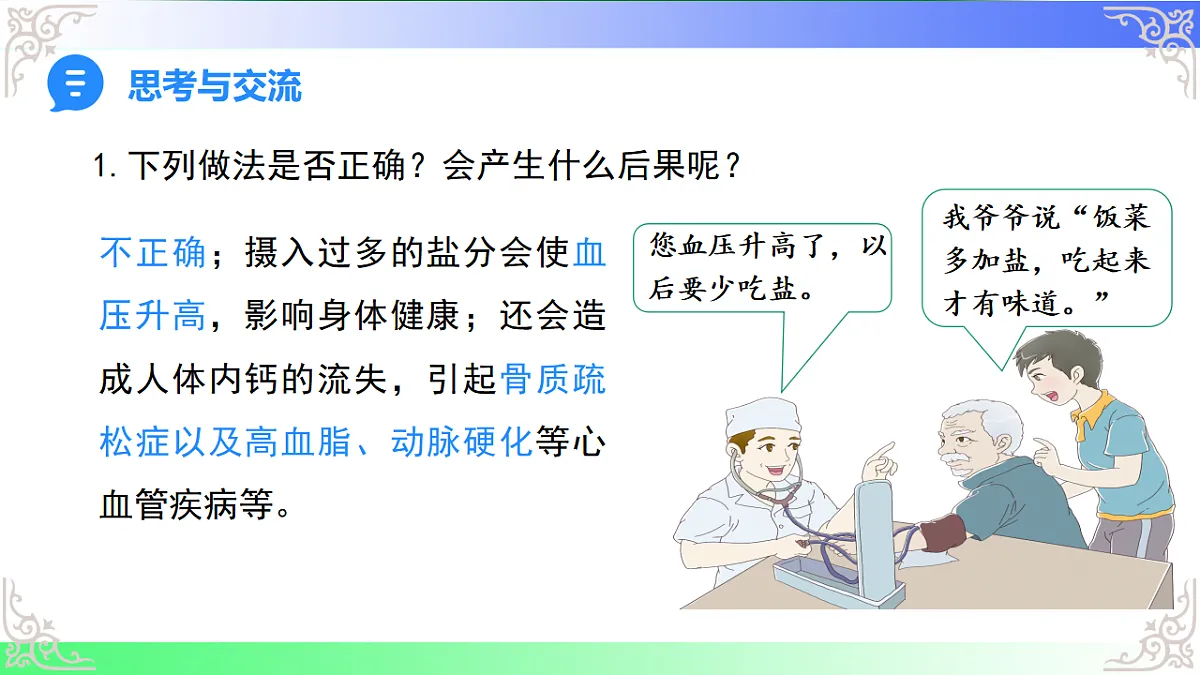 思考与交流

1. 下列做法是否正确？会产生什么后果呢？

不正确；摄入过多的盐分会使血压升高，影响身体健康；还会造成人体内钙的流失，引起骨质疏松症以及高血脂、动脉硬化等心血管疾病等。

您血压升高了，以后要少吃盐。

我爷爷说“饭菜多加盐，吃起来才有味道。”